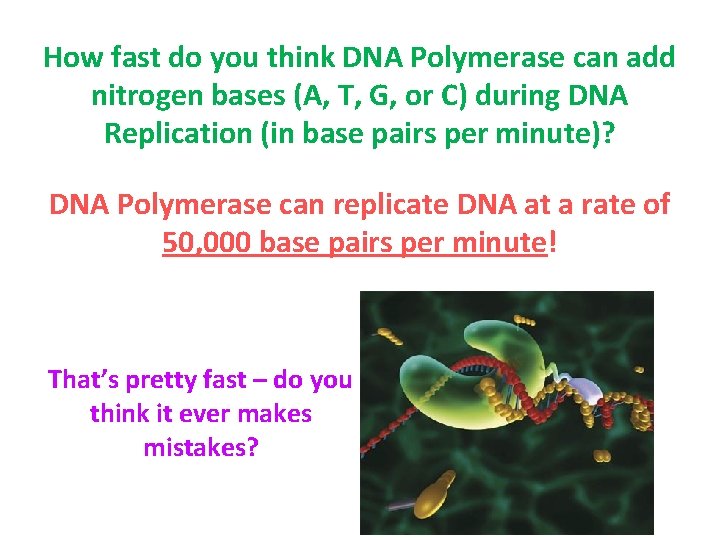 How fast do you think DNA Polymerase can add nitrogen bases (A, T, G, or C) during DNA Replication (in base pairs per minute)?

DNA Polymerase can replicate DNA at a rate of 50,000 base pairs per minute!

That's pretty fast – do you think it ever makes mistakes?